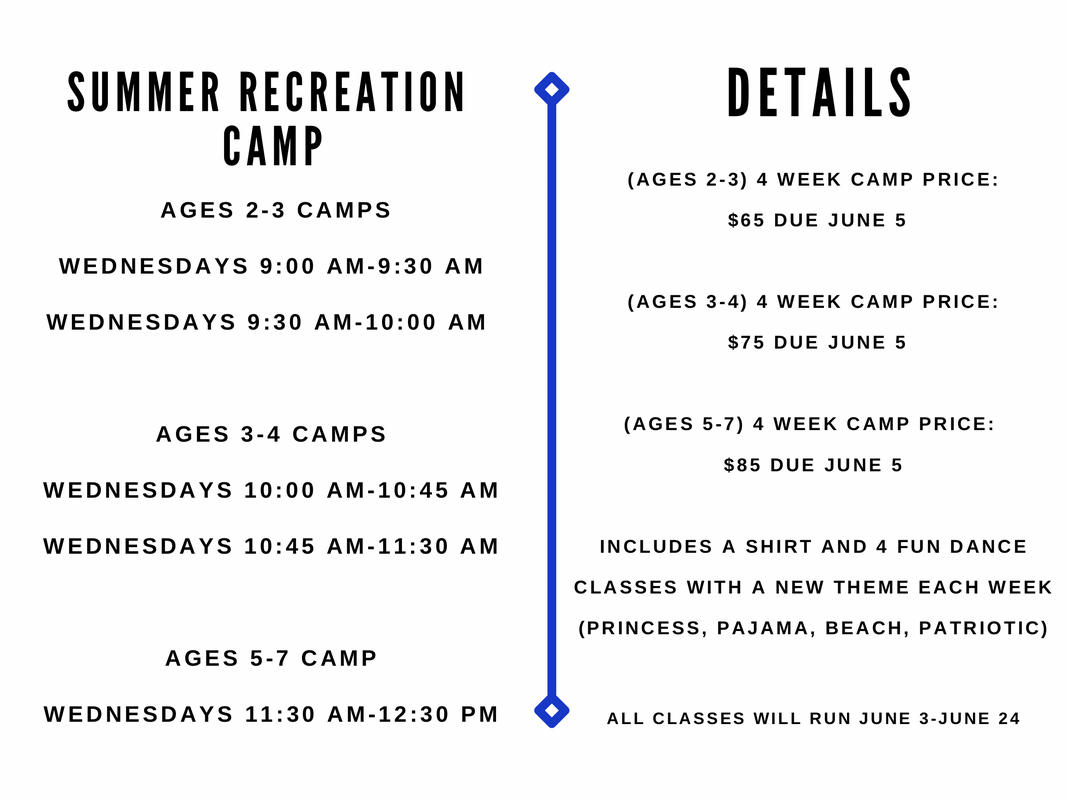 SUMMER RECREATION CAMP

AGES 2-3 CAMPS

WEDNESDAYS 9:00 AM-9:30 AM

WEDNESDAYS 9:30 AM-10:00 AM

AGES 3-4 CAMPS

WEDNESDAYS 10:00 AM-10:45 AM

WEDNESDAYS 10:45 AM-11:30 AM

AGES 5-7 CAMP

WEDNESDAYS 11:30 AM-12:30 PM

DETAILS

(AGES 2-3) 4 WEEK CAMP PRICE:

$65 DUE JUNE 5

(AGES 3-4) 4 WEEK CAMP PRICE:

$75 DUE JUNE 5

(AGES 5-7) 4 WEEK CAMP PRICE:

$85 DUE JUNE 5

INCLUDES A SHIRT AND 4 FUN DANCE CLASSES WITH A NEW THEME EACH WEEK (PRINCESS, PAJAMA, BEACH, PATRIOTIC)

ALL CLASSES WILL RUN JUNE 3-JUNE 24